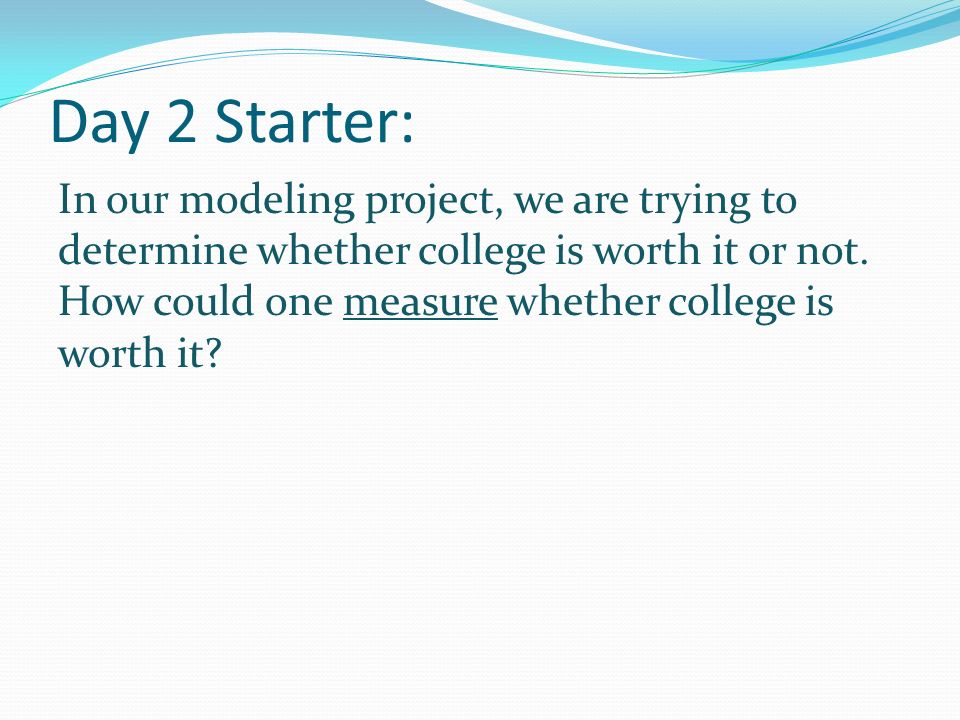 Day 2 Starter:

In our modeling project, we are trying to determine whether college is worth it or not. How could one measure whether college is worth it?